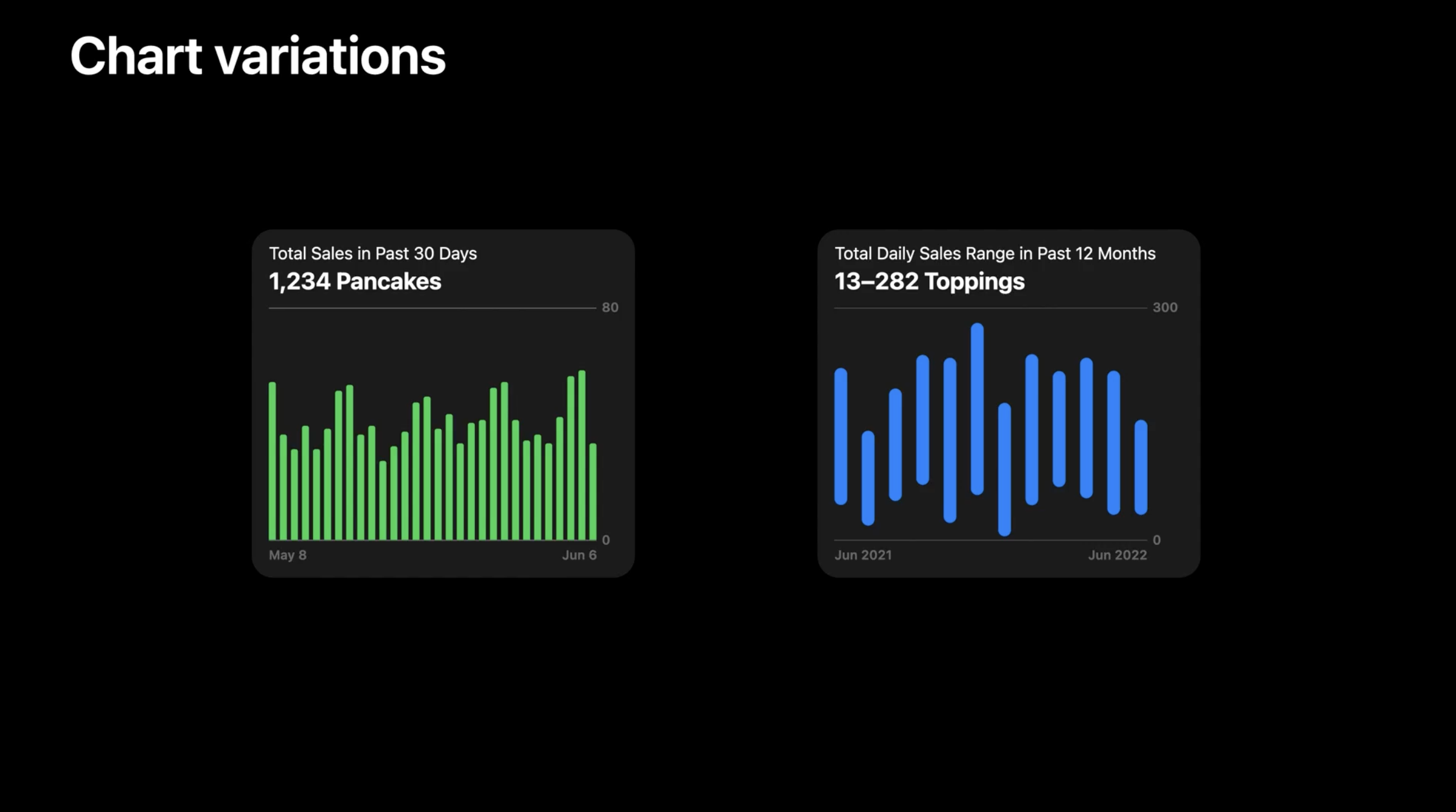 Chart variations

Total Sales in Past 30 Days
1,234 Pancakes

80
0
May 8
Jun 6

Total Daily Sales Range in Past 12 Months
13–282 Toppings

300
0
Jun 2021
Jun 2022